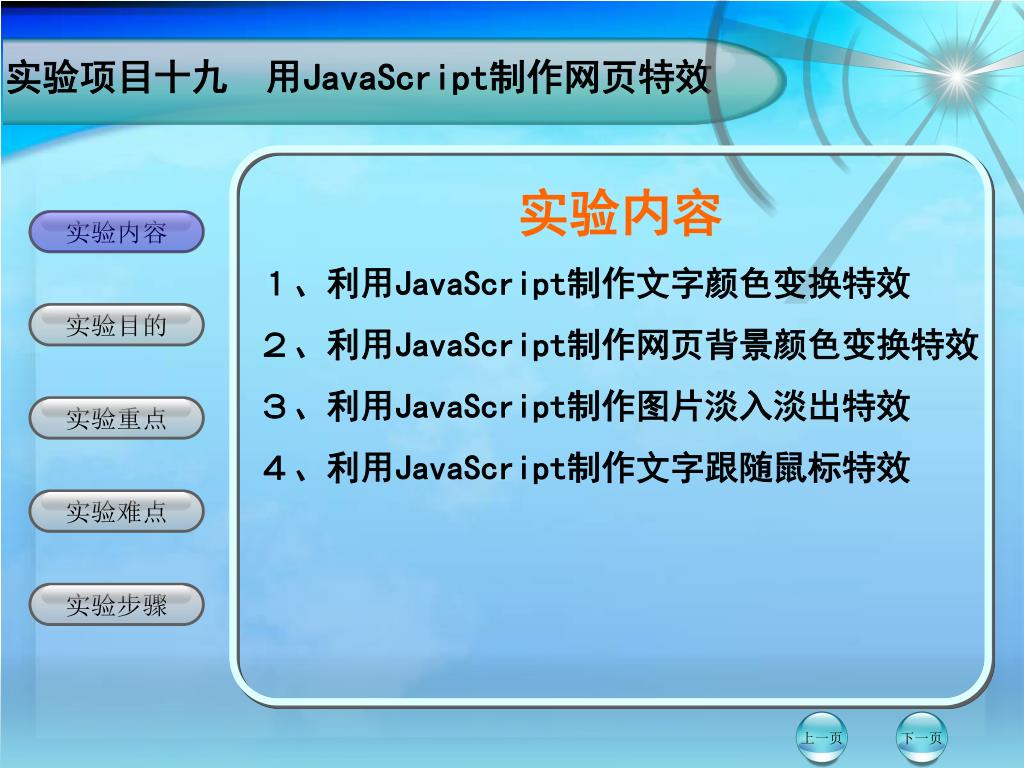 实验项目十九　用JavaScript制作网页特效

实验内容

实验目的

实验重点

实验难点

实验步骤

实验内容

１、利用JavaScript制作文字颜色变换特效

２、利用JavaScript制作网页背景颜色变换特效

３、利用JavaScript制作图片淡入淡出特效

４、利用JavaScript制作文字跟随鼠标特效

上一页

下一页